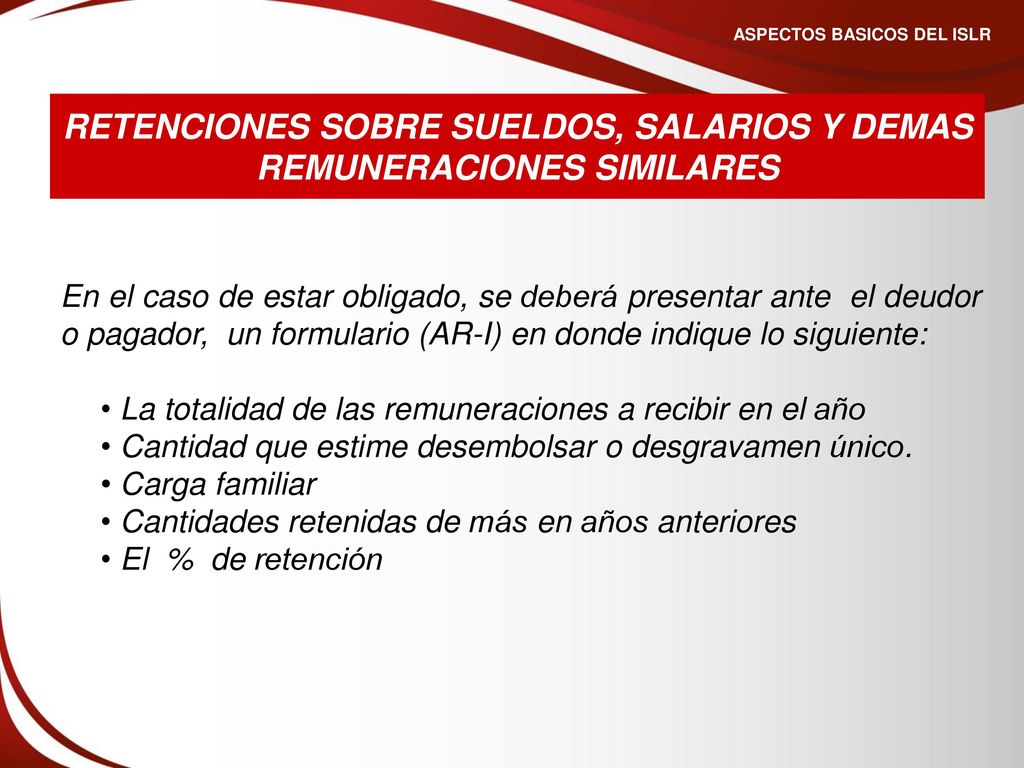 ASPECTOS BASICOS DEL ISLR

RETENCIONES SOBRE SUELDOS, SALARIOS Y DEMAS REMUNERACIONES SIMILARES

En el caso de estar obligado, se deberá presentar ante el deudor o pagador, un formulario (AR-I) en donde indique lo siguiente:

• La totalidad de las remuneraciones a recibir en el año
• Cantidad que estime desembolsar o desgravamen único.
• Carga familiar
• Cantidades retenidas de más en años anteriores
• El % de retención